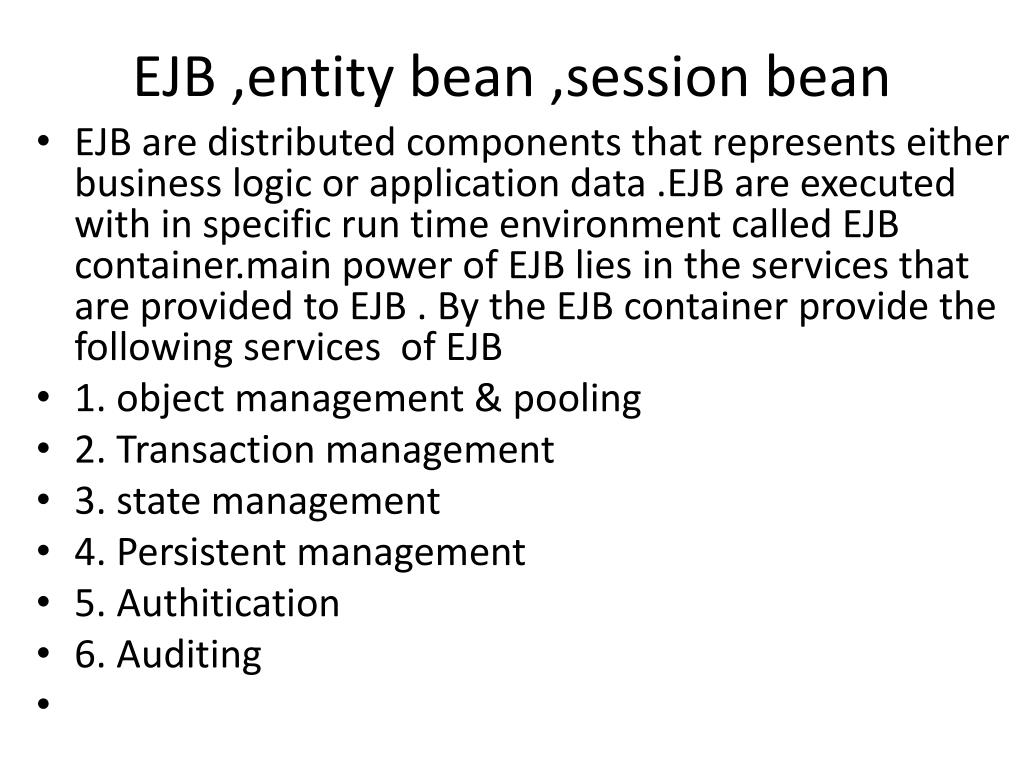 EJB ,entity bean ,session bean

• EJB are distributed components that represents either business logic or application data .EJB are executed with in specific run time environment called EJB container.main power of EJB lies in the services that are provided to EJB . By the EJB container provide the following services of EJB
• 1. object management & pooling
• 2. Transaction management
• 3. state management
• 4. Persistent management
• 5. Authitication
• 6. Auditing
•